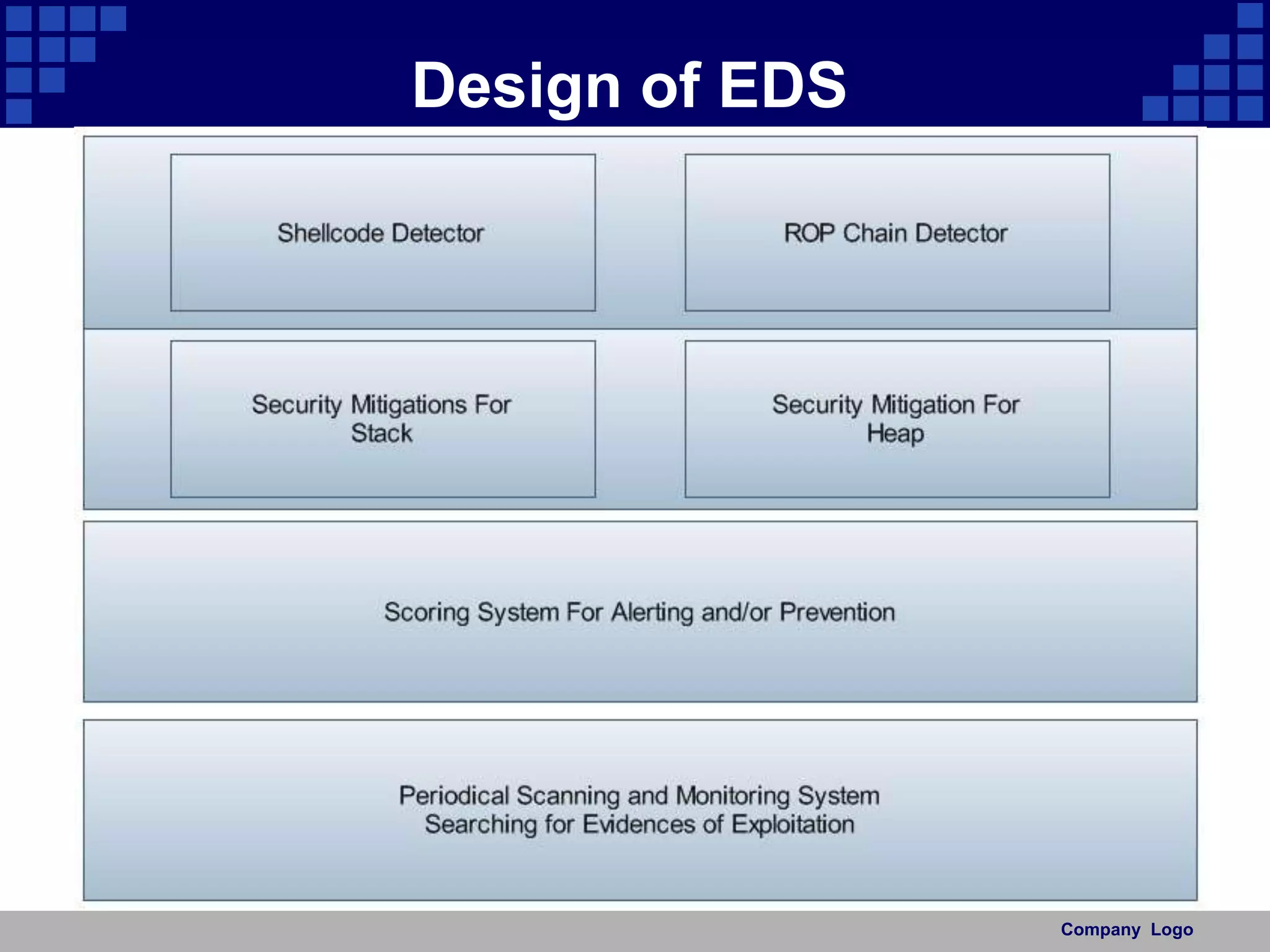 Design of EDS

Shellcode Detector

ROP Chain Detector

Security Mitigations For Stack

Security Mitigation For Heap

Scoring System For Alerting and/or Prevention

Periodical Scanning and Monitoring System Searching for Evidences of Exploitation

Company Logo